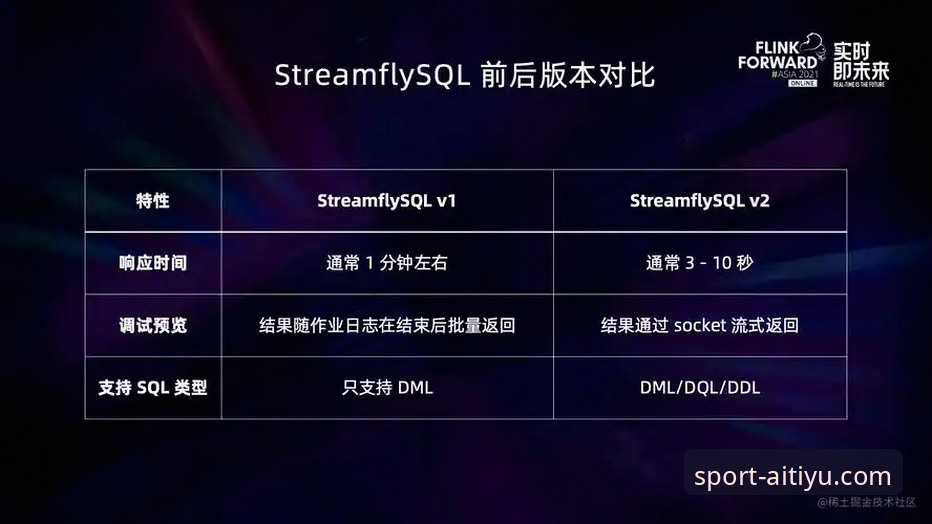 StreamflySQL 前后版本对比

FLINK FORWARD #ASIA 2021 ONLINE 实时即未来 REAL-TIME IS THE FUTURE

| 特性 | StreamflySQL v1 | StreamflySQL v2 |
|---|---|---|
| 响应时间 | 通常 1 分钟左右 | 通常 3 - 10 秒 |
| 调试预览 | 结果随作业日志在结束后批量返回 | 结果通过 socket 流式返回 |
| 支持 SQL 类型 | 只支持 DML | DML/DQL/DDL |

sport-aitiyu.com

@稀土掘金技术社区